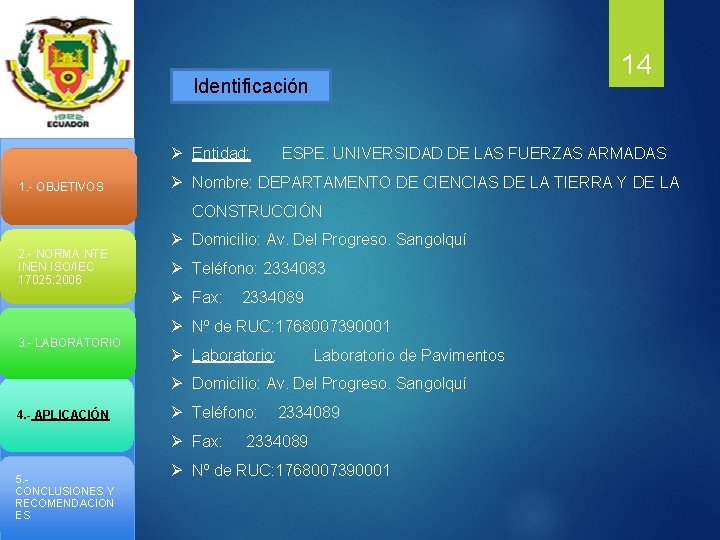 1922
ECUADOR

1.- OBJETIVOS

2.- NORMA NTE INEN ISO/IEC 17025:2006

3.- LABORATORIO

4.- APLICACIÓN

5.- CONCLUSIONES Y RECOMENDACIONES

14

Identificación

➢ Entidad: ESPE. UNIVERSIDAD DE LAS FUERZAS ARMADAS
➢ Nombre: DEPARTAMENTO DE CIENCIAS DE LA TIERRA Y DE LA CONSTRUCCIÓN
➢ Domicilio: Av. Del Progreso. Sangolquí
➢ Teléfono: 2334083
➢ Fax: 2334089
➢ Nº de RUC:1768007390001
➢ Laboratorio: Laboratorio de Pavimentos
➢ Domicilio: Av. Del Progreso. Sangolquí
➢ Teléfono: 2334089
➢ Fax: 2334089
➢ Nº de RUC:1768007390001